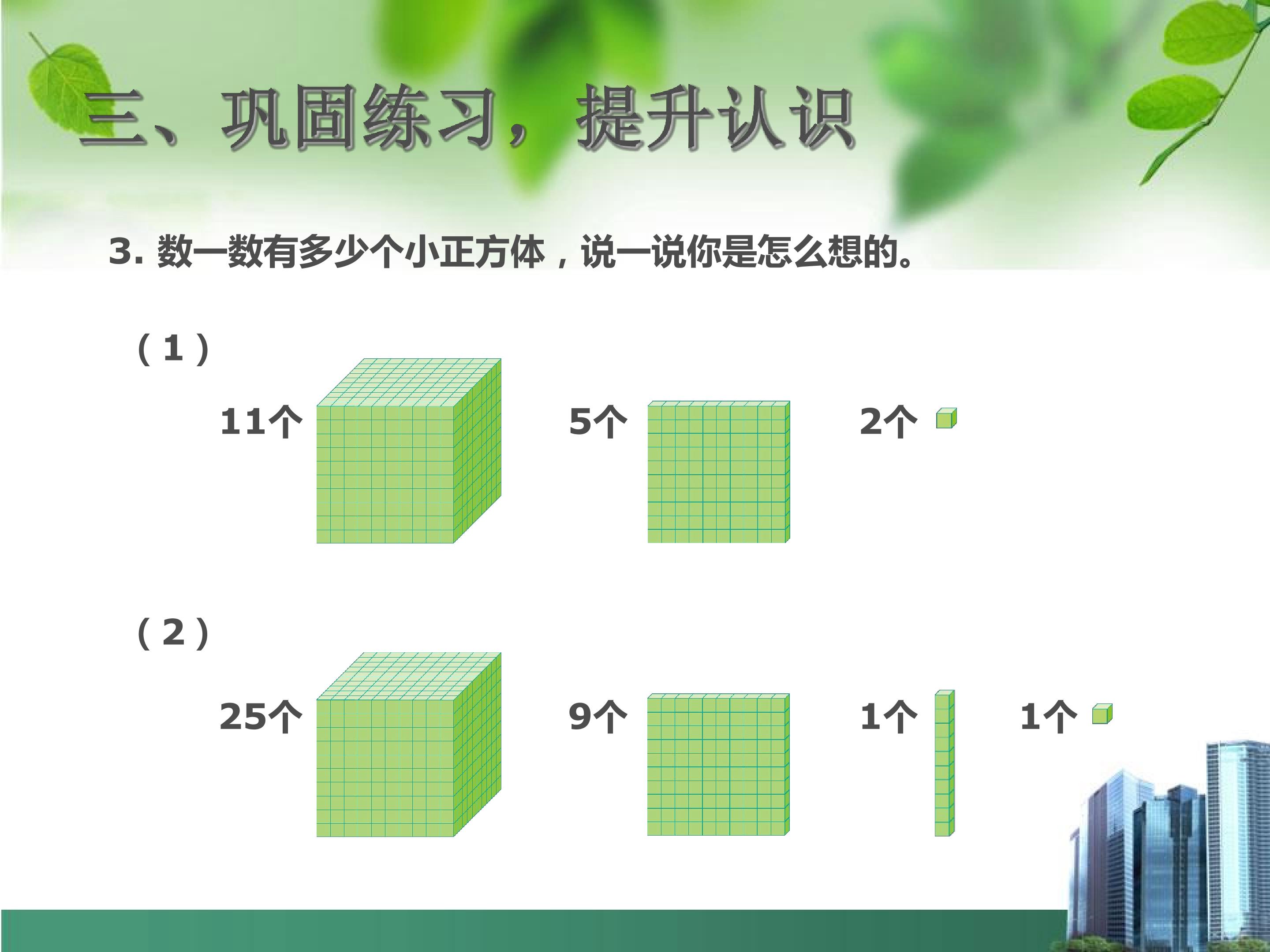 三、巩固练习，提升认识

3.数一数有多少个小正方体，说一说你是怎么想的。

（1）

11个 5个 2个

（2）

25个 9个 1个 1个